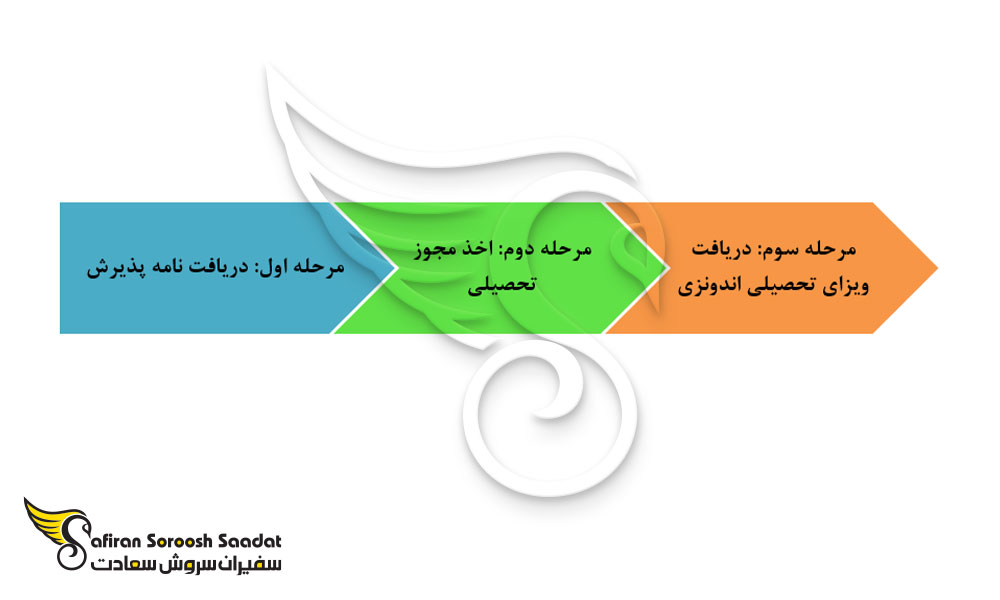 مرحله اول: دریافت نامه پذیرش

مرحله دوم: اخذ مجوز تحصیلی

مرحله سوم: دریافت ویزای تحصیلی اندونزی

Safiran Soroosh Saadat
سفیران سروش سعادت